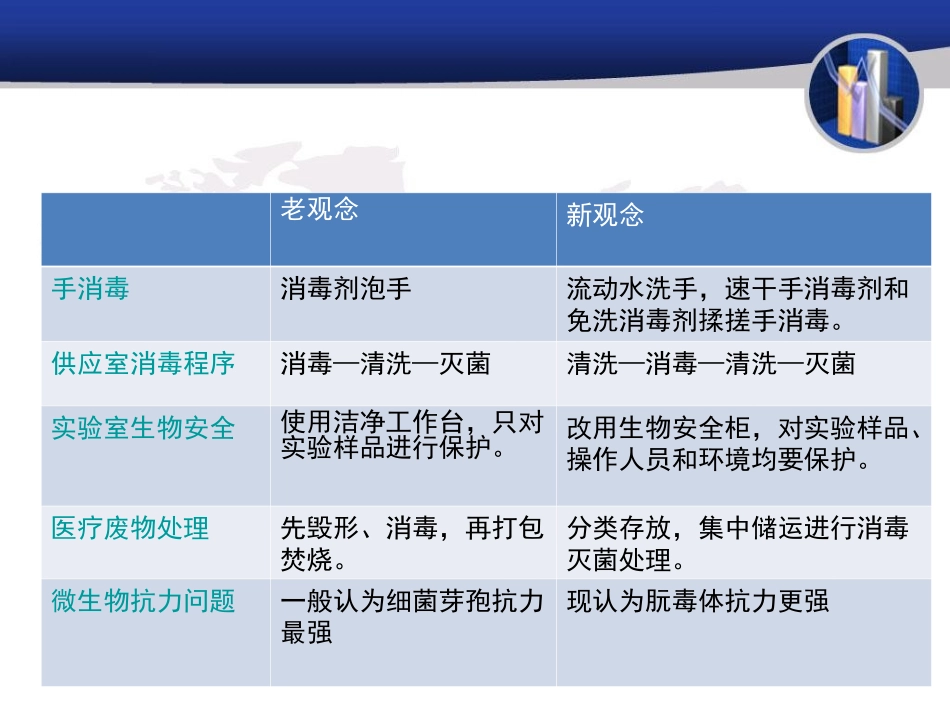 |  | 老观念 | 新观念 |
|---|---|---|
| 手消毒 | 消毒剂泡手 | 流动水洗手，速干手消毒剂和免洗消毒剂揉搓手消毒。 |
| 供应室消毒程序 | 消毒—清洗—灭菌 | 清洗—消毒—清洗—灭菌 |
| 实验室生物安全 | 使用洁净工作台，只对实验样品进行保护。 | 改用生物安全柜，对实验样品、操作人员和环境均要保护。 |
| 医疗废物处理 | 先毁形、消毒，再打包焚烧。 | 分类存放，集中储运进行消毒灭菌处理。 |
| 微生物抗力问题 | 一般认为细菌芽孢抗力最强 | 现认为朊毒体抗力更强 |